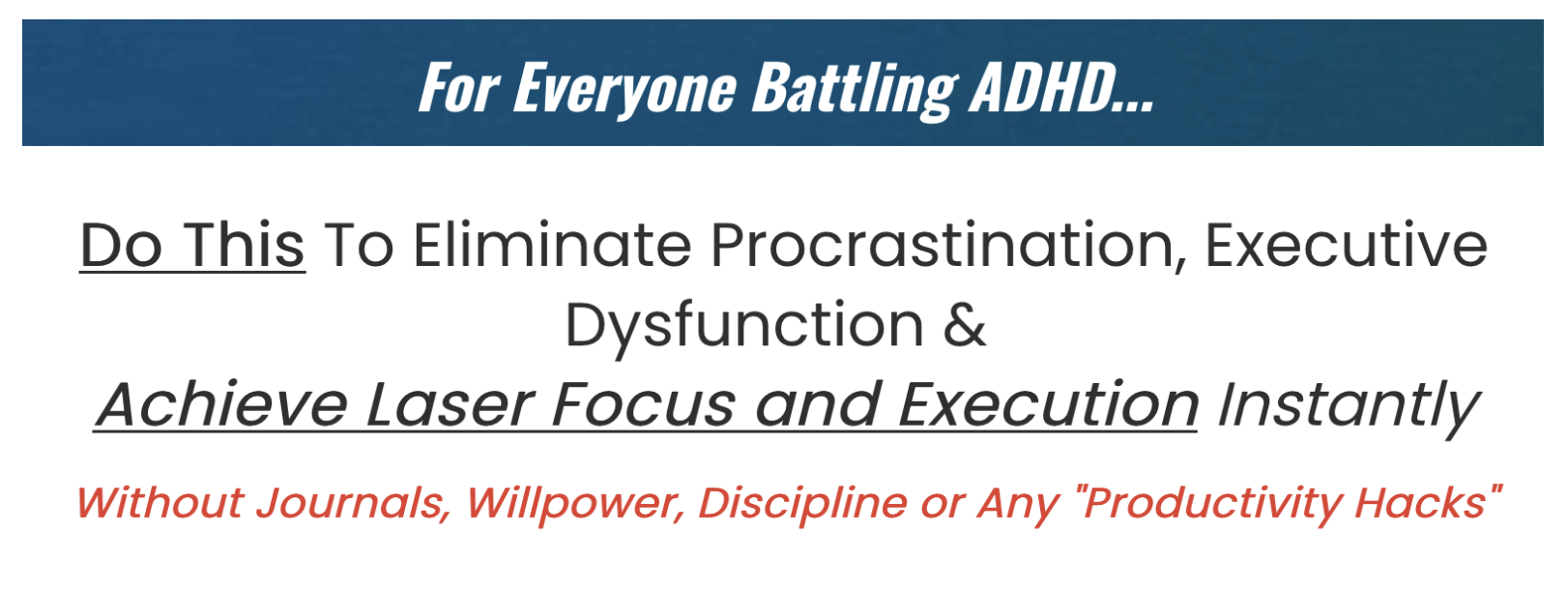 For Everyone Battling ADHD...

Do This To Eliminate Procrastination, Executive Dysfunction & Achieve Laser Focus and Execution Instantly

Without Journals, Willpower, Discipline or Any "Productivity Hacks"